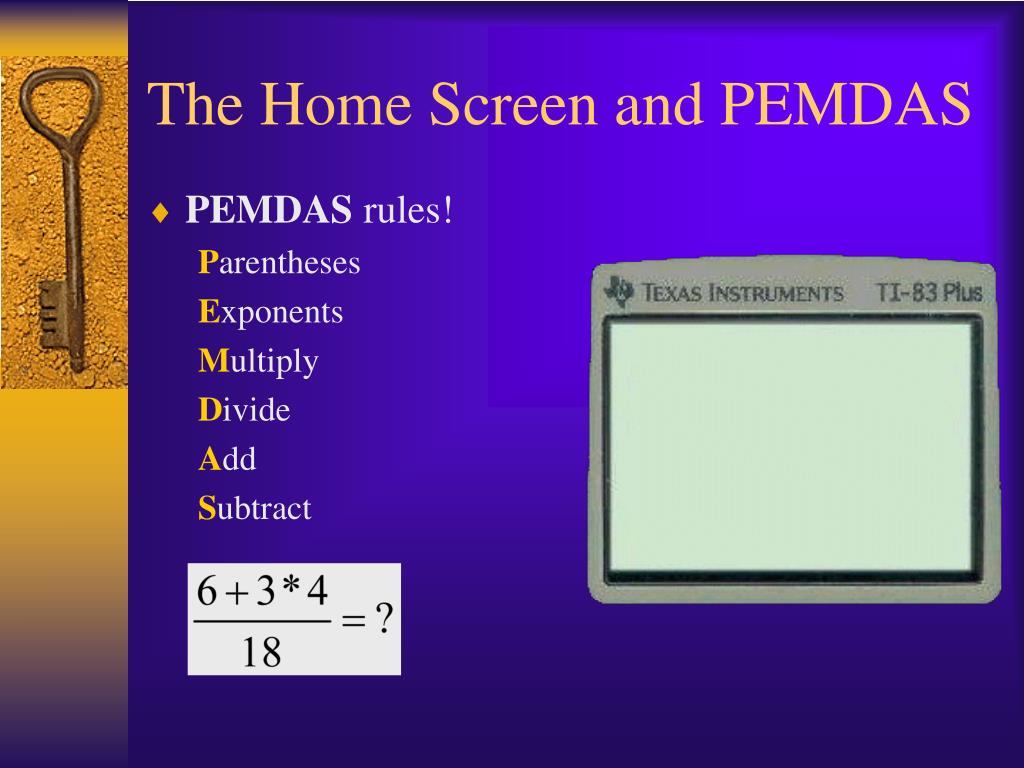 The Home Screen and PEMDAS

♦ PEMDAS rules!
Parentheses
Exponents
Multiply
Divide
Add
Subtract

$\frac{6+3*4}{18}=?$

TEXAS INSTRUMENTS TI-83 Plus